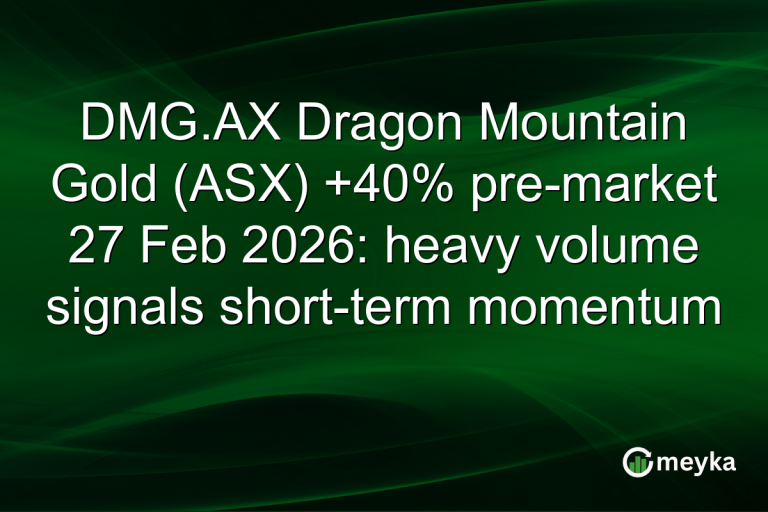 DMG.AX Dragon Mountain Gold (ASX) +40% pre-market 27 Feb 2026: heavy volume signals short-term momentum

meyka